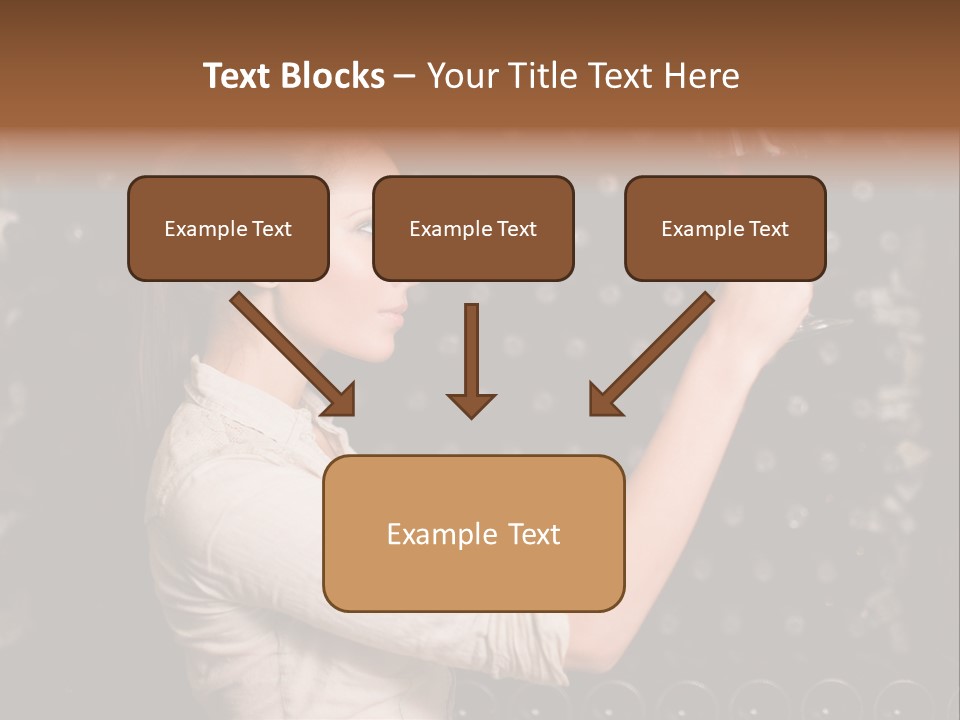 Text Blocks – Your Title Text Here

Example Text

Example Text

Example Text

Example Text